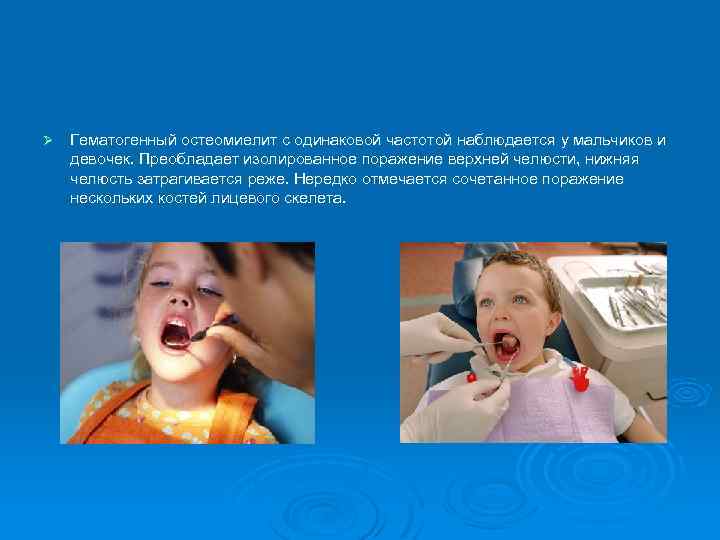 Гематогенный остеомиелит с одинаковой частотой наблюдается у мальчиков и девочек. Преобладает изолированное поражение верхней челюсти, нижняя челюсть затрагивается реже. Нередко отмечается сочетанное поражение нескольких костей лицевого скелета.